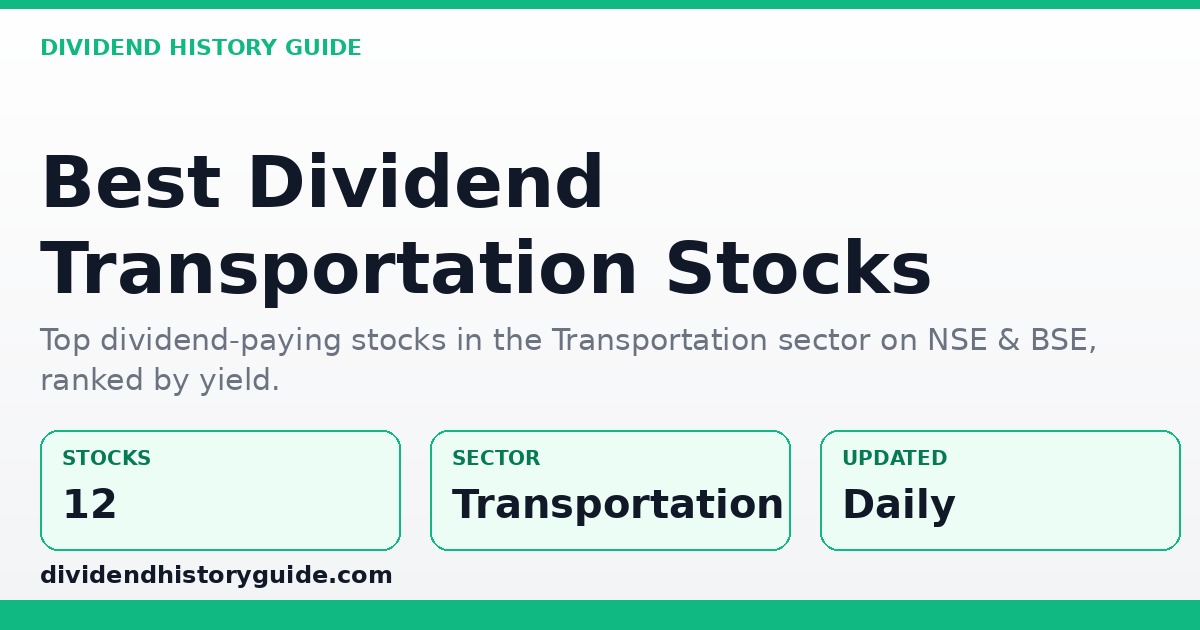 DIVIDEND HISTORY GUIDE

Best Dividend Transportation Stocks

Top dividend-paying stocks in the Transportation sector on NSE & BSE, ranked by yield.

STOCKS
12

SECTOR
Transportation

UPDATED
Daily

dividendhistoryguide.com